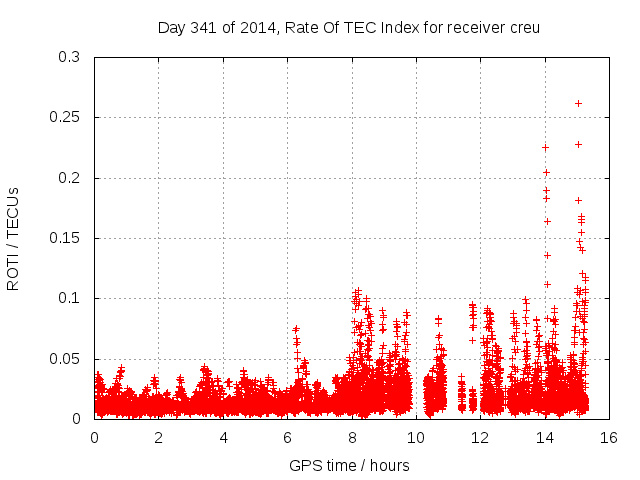 Day 341 of 2014, Rate Of TEC Index for receiver creu

ROTI / TECUs

0.3
0.25
0.2
0.15
0.1
0.05
0

0 2 4 6 8 10 12 14 16

GPS time / hours